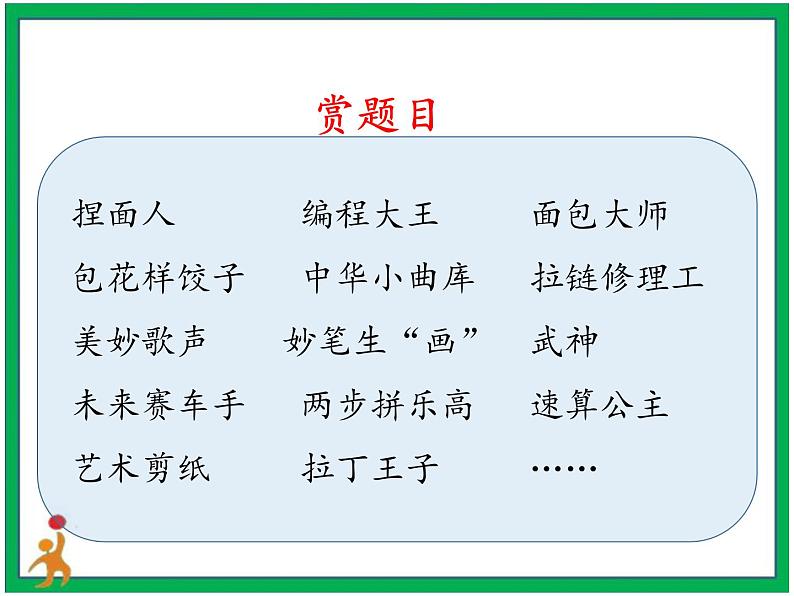 赏题目

捏面人
包花样饺子
美妙歌声
未来赛车手
艺术剪纸

编程大王
中华小曲库
妙笔生“画”
两步拼乐高
拉丁王子

面包大师
拉链修理工
武神
速算公主
……